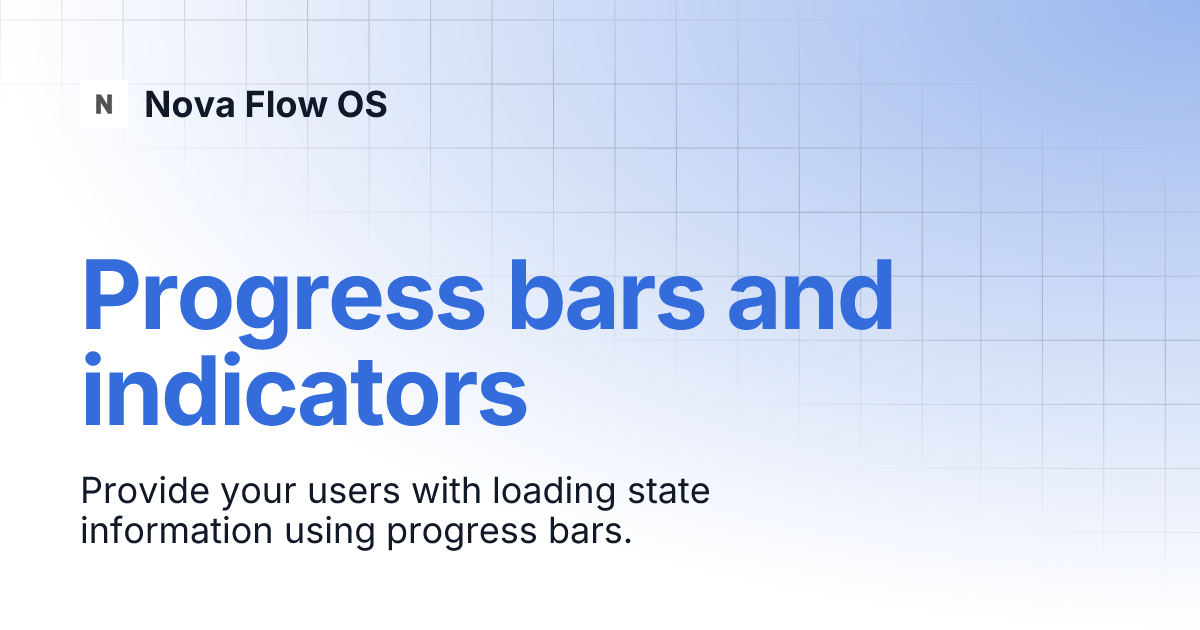 N Nova Flow OS

Progress bars and indicators

Provide your users with loading state information using progress bars.